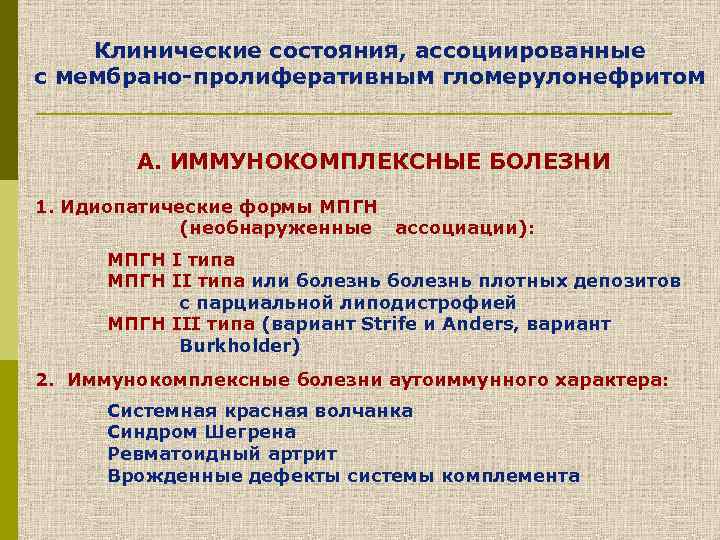 Клинические состояния, ассоциированные с мембрано-пролиферативным гломерулонефритом

А. ИММУНОКОМПЛЕКСНЫЕ БОЛЕЗНИ

1. Идиопатические формы МПГН (необнаруженные ассоциации):

МПГН I типа
МПГН II типа или болезнь болезнь плотных депозитов с парциальной липодистрофией
МПГН III типа (вариант Strife и Anders, вариант Burkholder)

2. Иммунокомплексные болезни аутоиммунного характера:

Системная красная волчанка
Синдром Шегрена
Ревматоидный артрит
Врожденные дефекты системы комплемента